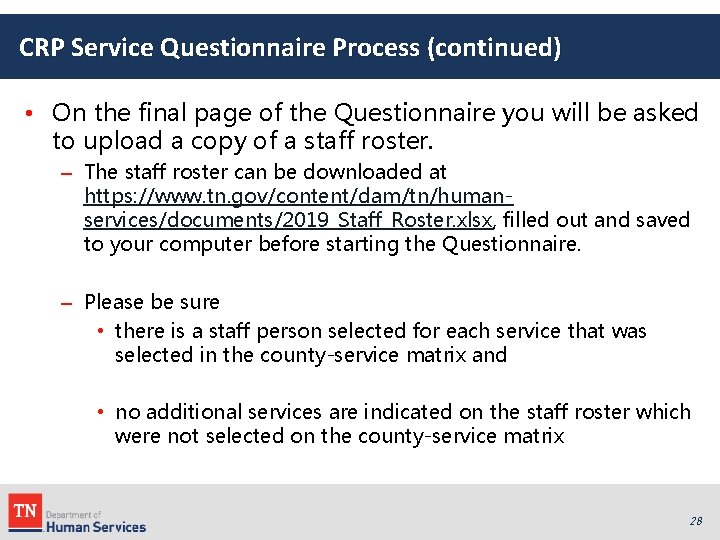 CRP Service Questionnaire Process (continued)

• On the final page of the Questionnaire you will be asked to upload a copy of a staff roster.

– The staff roster can be downloaded at https://www.tn.gov/content/dam/tn/human-services/documents/2019_Staff_Roster.xlsx, filled out and saved to your computer before starting the Questionnaire.

– Please be sure

• there is a staff person selected for each service that was selected in the county-service matrix and

• no additional services are indicated on the staff roster which were not selected on the county-service matrix

TN Department of Human Services

28